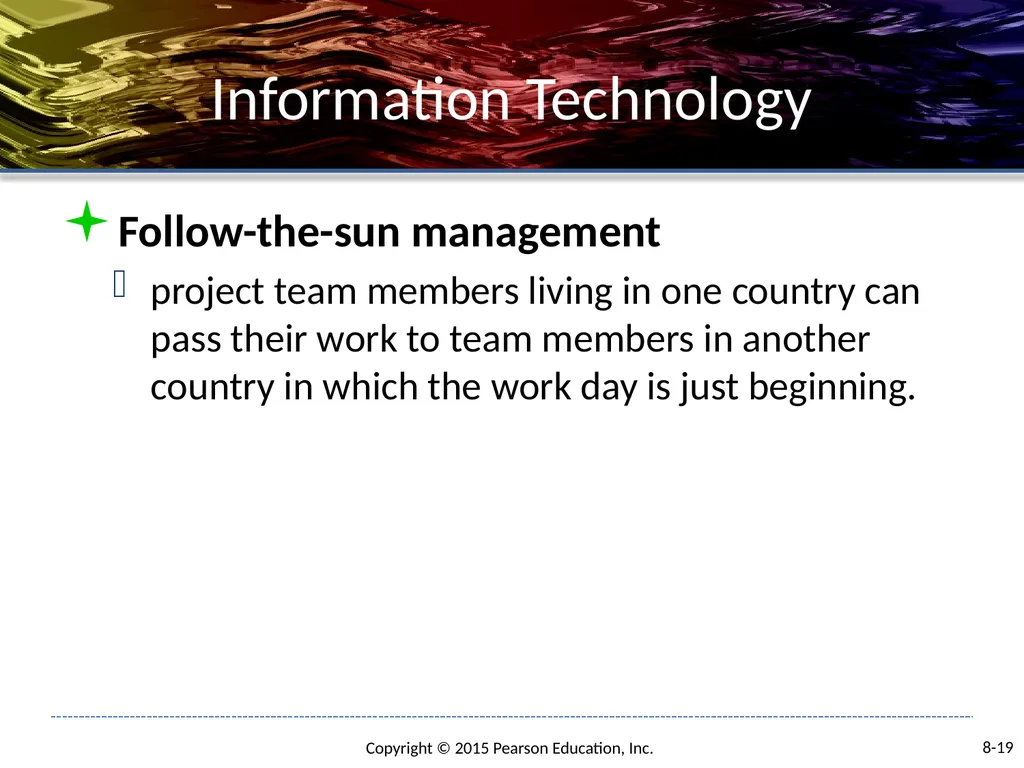 Information Technology

Follow-the-sun management

project team members living in one country can pass their work to team members in another country in which the work day is just beginning.

Copyright © 2015 Pearson Education, Inc.

8-19